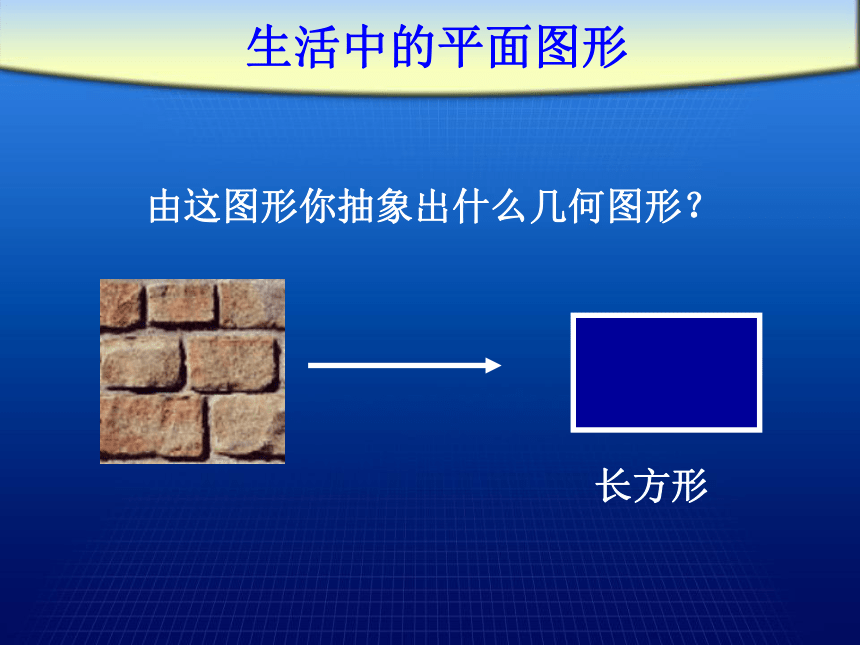 生活中的平面图形

由这图形你抽象出什么几何图形？

长方形